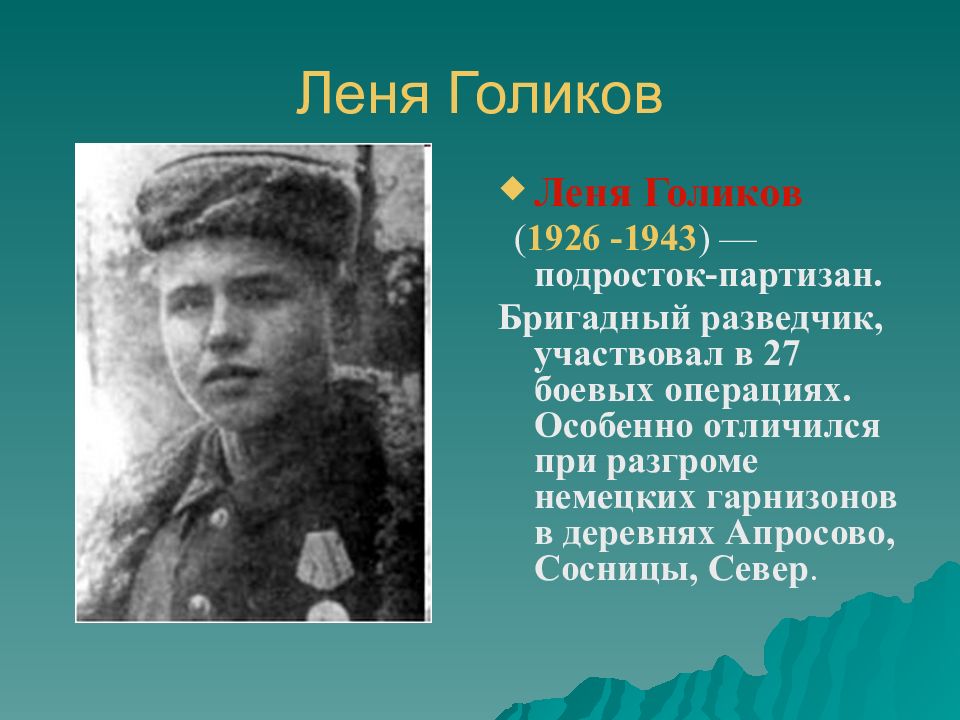 Леня Голиков

Леня Голиков (1926 -1943) — подросток-партизан.

Бригадный разведчик, участвовал в 27 боевых операциях. Особенно отличился при разгроме немецких гарнизонов в деревнях Апросово, Сосницы, Север.